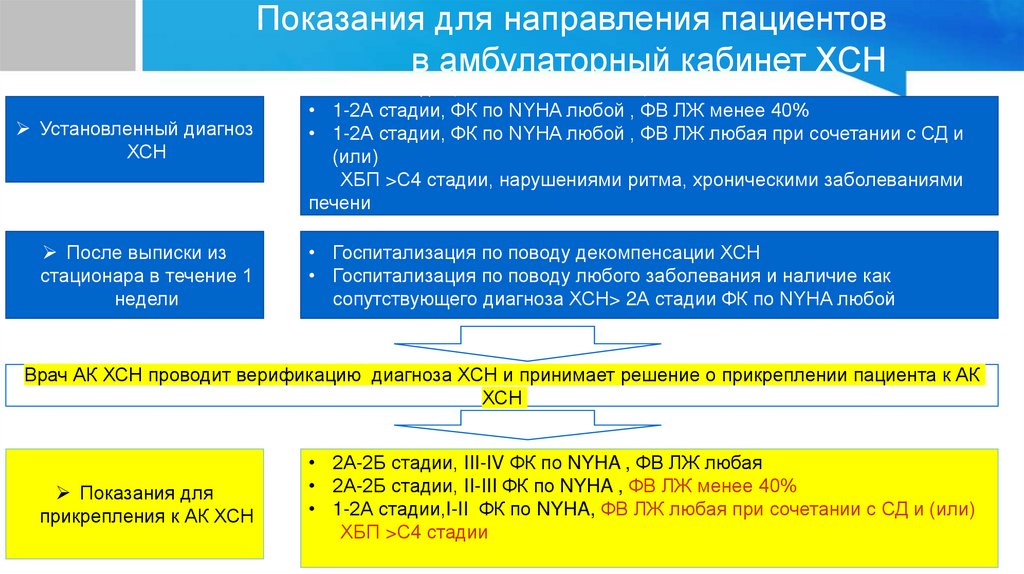 Показания для направления пациентов в амбулаторный кабинет ХСН

➢ Установленный диагноз ХСН

• 1-2А стадии, ФК по NYHA любой , ФВ ЛЖ менее 40%
• 1-2А стадии, ФК по NYHA любой , ФВ ЛЖ любая при сочетании с СД и (или)
ХБП >С4 стадии, нарушениями ритма, хроническими заболеваниями печени

➢ После выписки из стационара в течение 1 недели

• Госпитализация по поводу декомпенсации ХСН
• Госпитализация по поводу любого заболевания и наличие как сопутствующего диагноза ХСН> 2А стадии ФК по NYHA любой

Врач АК ХСН проводит верификацию диагноза ХСН и принимает решение о прикреплении пациента к АК ХСН

➢ Показания для прикрепления к АК ХСН

• 2А-2Б стадии, III-IV ФК по NYHA , ФВ ЛЖ любая
• 2А-2Б стадии, II-III ФК по NYHA , ФВ ЛЖ менее 40%
• 1-2А стадии,I-II ФК по NYHA, ФВ ЛЖ любая при сочетании с СД и (или)
ХБП >С4 стадии